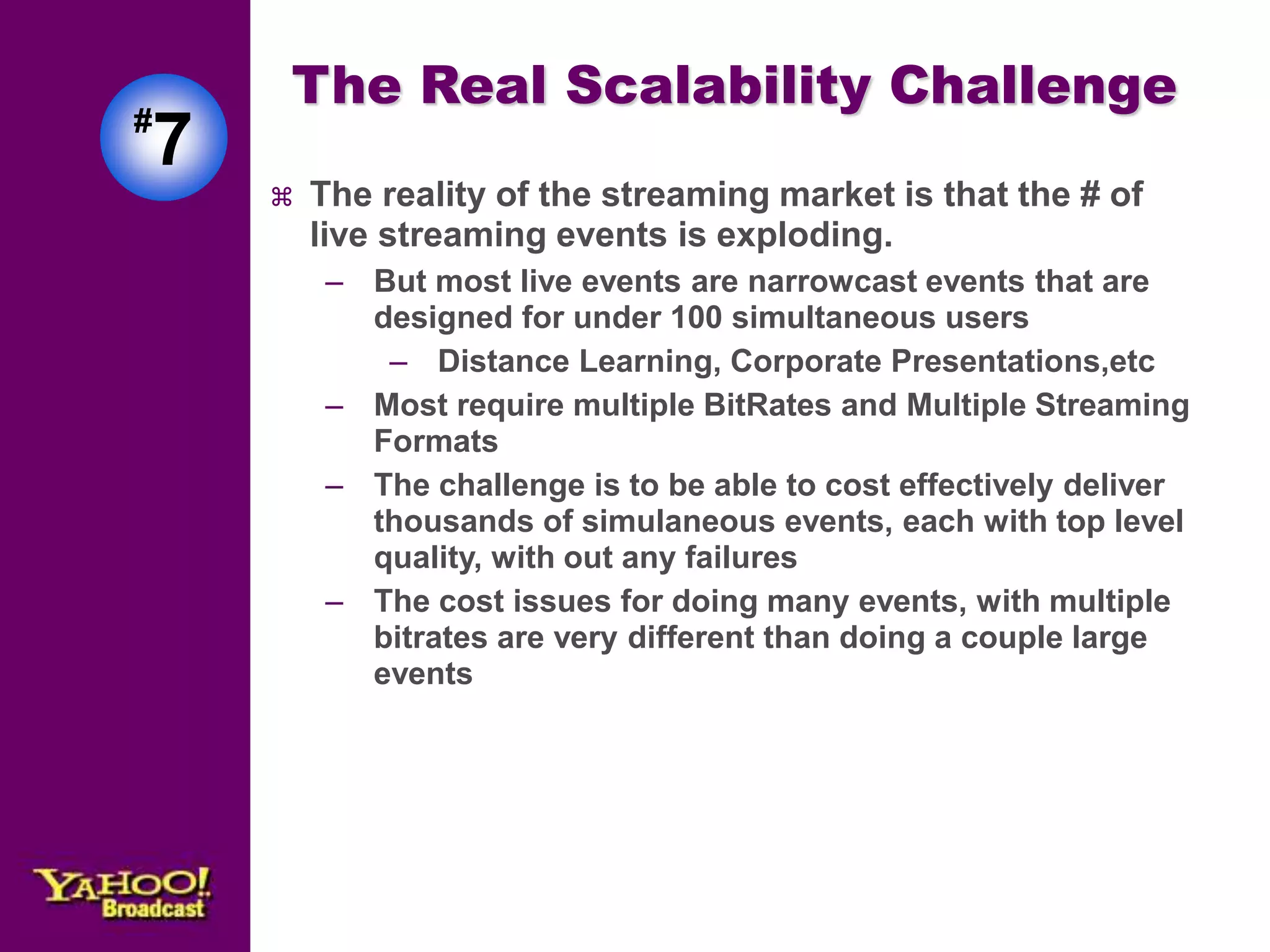 #7

The Real Scalability Challenge

⌘ The reality of the streaming market is that the # of live streaming events is exploding.

– But most live events are narrowcast events that are designed for under 100 simultaneous users

– Distance Learning, Corporate Presentations,etc

– Most require multiple BitRates and Multiple Streaming Formats

– The challenge is to be able to cost effectively deliver thousands of simulaneous events, each with top level quality, with out any failures

– The cost issues for doing many events, with multiple bitrates are very different than doing a couple large events

YAHOO! Broadcast